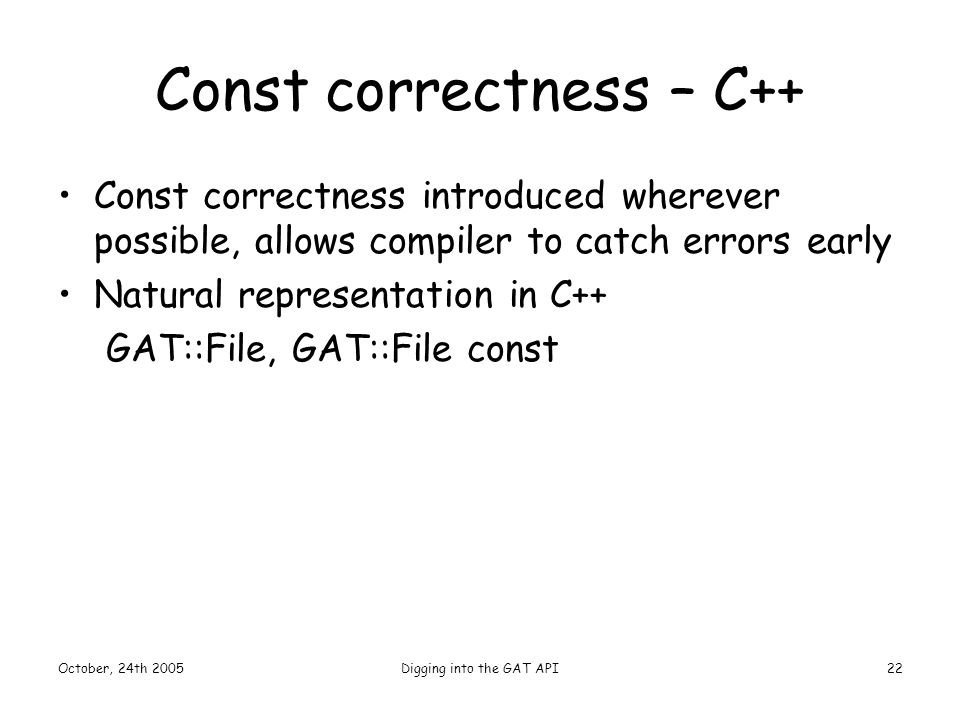 Const correctness – C++

• Const correctness introduced wherever possible, allows compiler to catch errors early
• Natural representation in C++
GAT::File, GAT::File const

October, 24th 2005
Digging into the GAT API
22